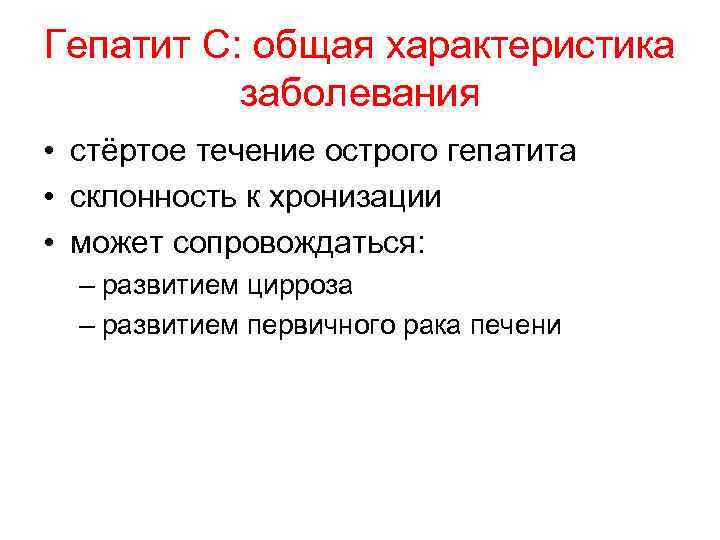 Гепатит С: общая характеристика заболевания

• стёртое течение острого гепатита
• склонность к хронизации
• может сопровождаться:
  – развитием цирроза
  – развитием первичного рака печени